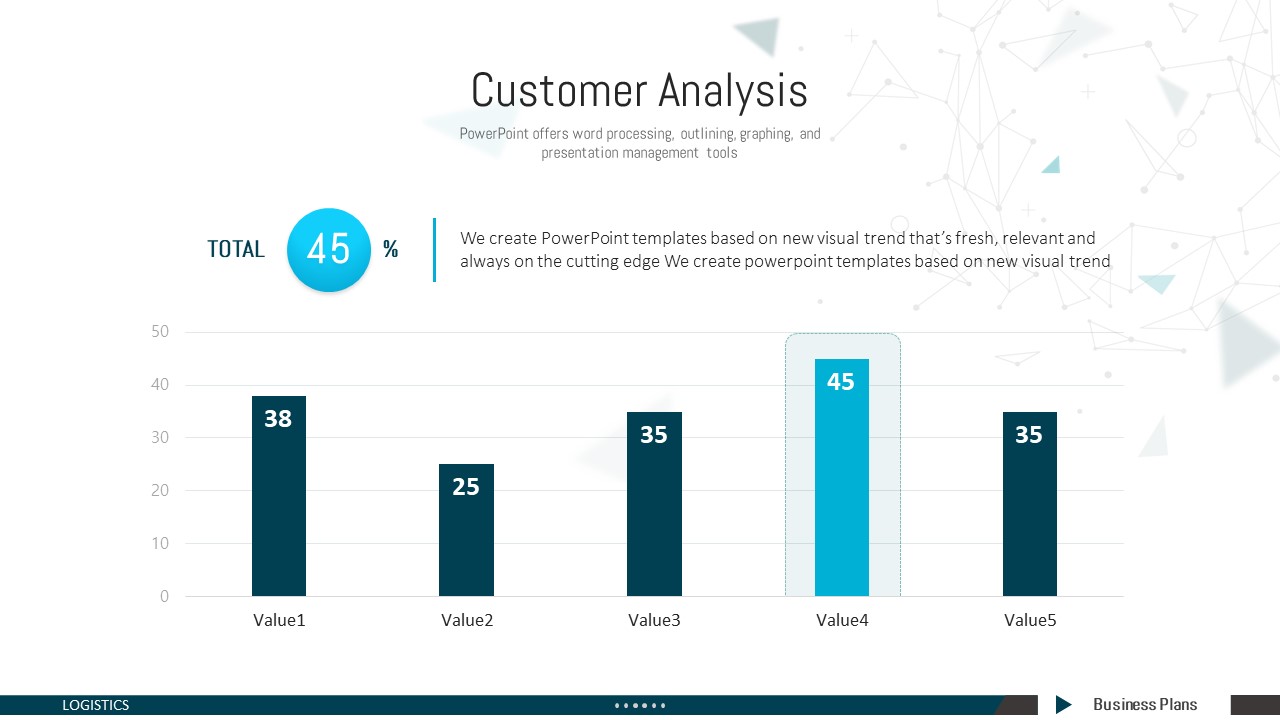 Customer Analysis

PowerPoint offers word processing, outlining, graphing, and presentation management tools

TOTAL 45 %

We create PowerPoint templates based on new visual trend that's fresh, relevant and always on the cutting edge We create powerpoint templates based on new visual trend

50
40
30
20
10
0

38
25
35
45
35

Value1 Value2 Value3 Value4 Value5

LOGISTICS

Business Plans